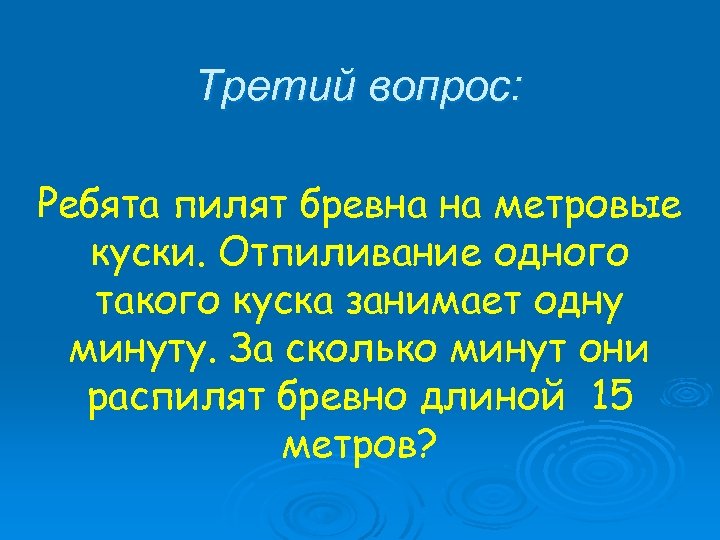 Третий вопрос:

Ребята пилят бревна на метровые куски. Отпиливание одного такого куска занимает одну минуту. За сколько минут они распилят бревно длиной 15 метров?